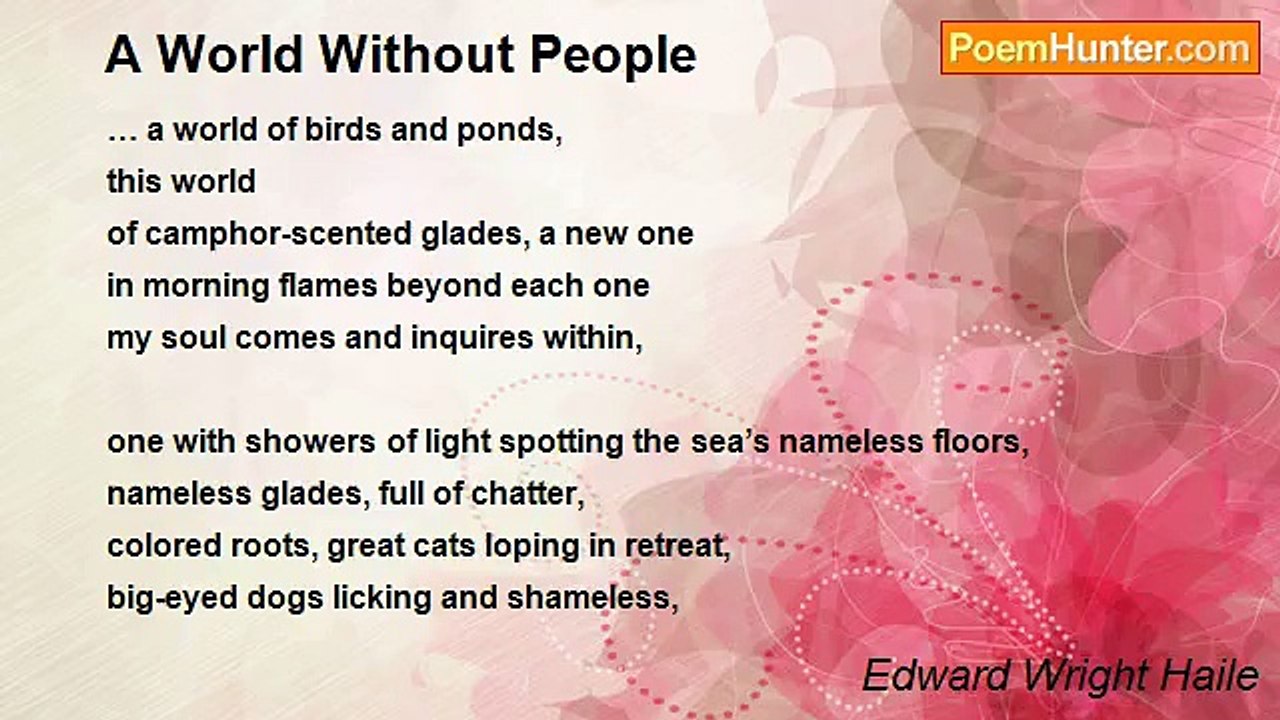 A World Without People

PoemHunter.com

… a world of birds and ponds,
this world
of camphor-scented glades, a new one
in morning flames beyond each one
my soul comes and inquires within,

one with showers of light spotting the sea’s nameless floors,
nameless glades, full of chatter,
colored roots, great cats loping in retreat,
big-eyed dogs licking and shameless,

Edward Wright Haile